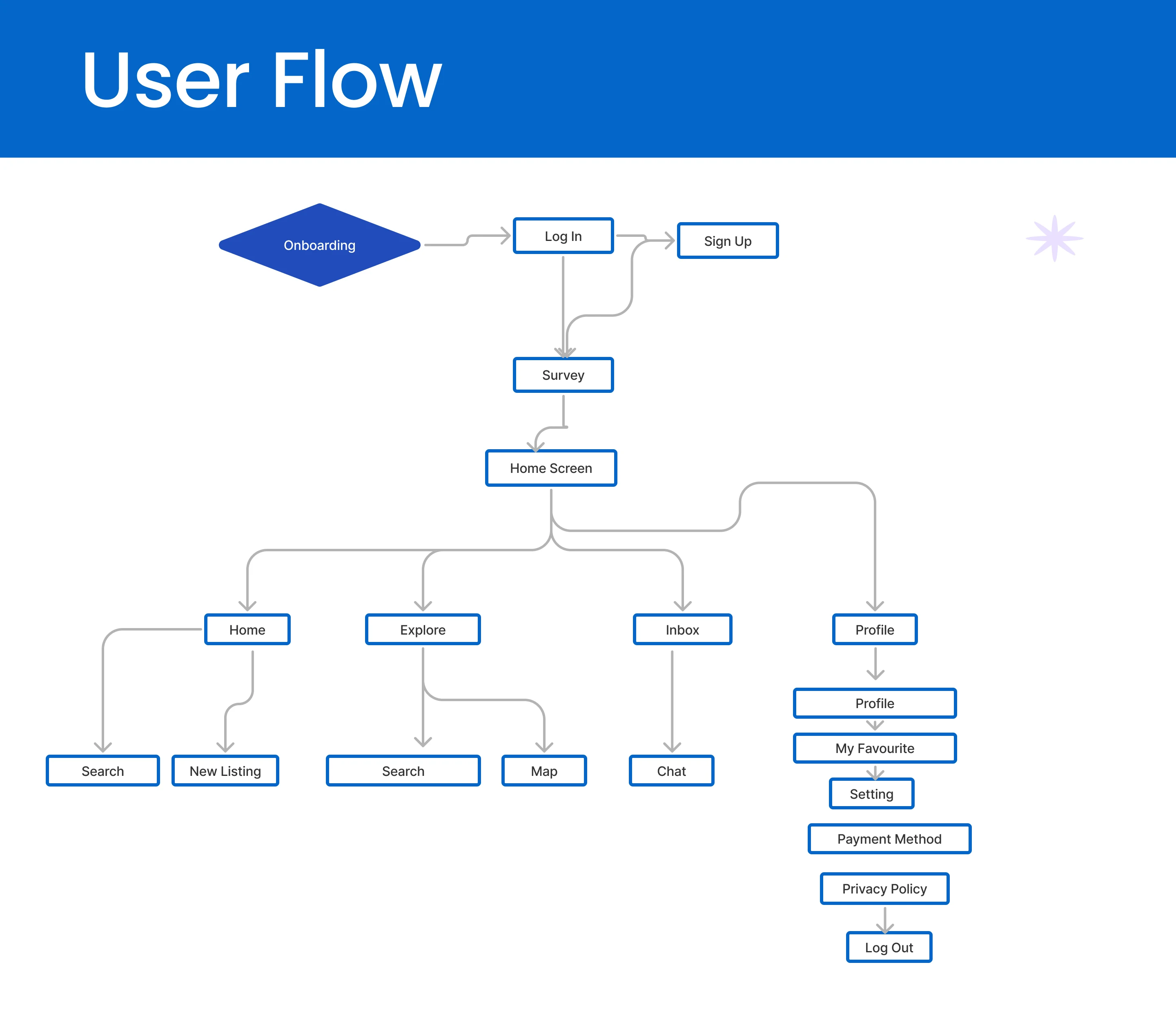 User Flow

Onboarding

Log In

Sign Up

Survey

Home Screen

Home

Explore

Inbox

Profile

Search

New Listing

Search

Map

Chat

Profile

My Favourite

Setting

Payment Method

Privacy Policy

Log Out